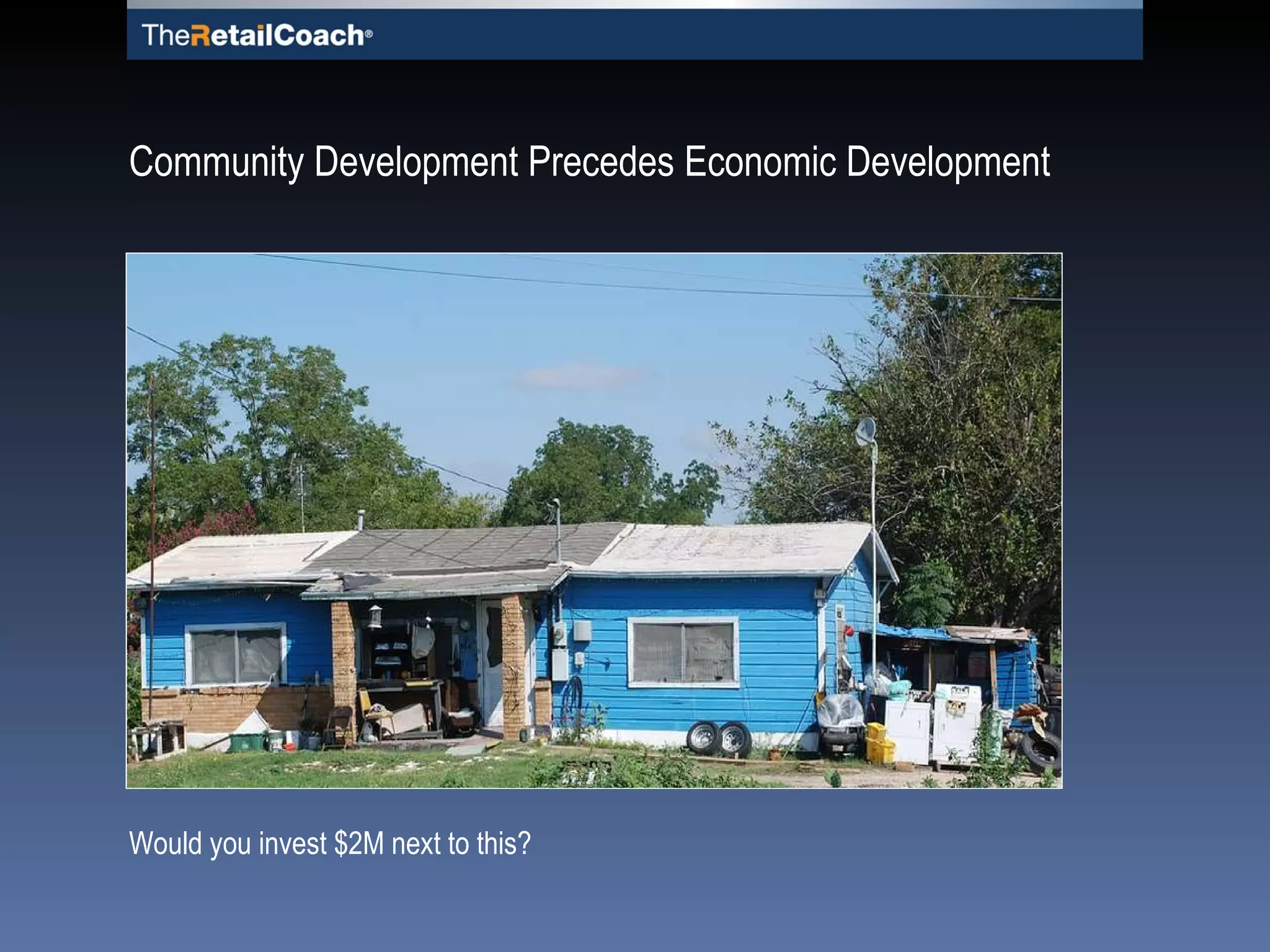 TheRetailCoach®

Community Development Precedes Economic Development

Would you invest \$2M next to this?